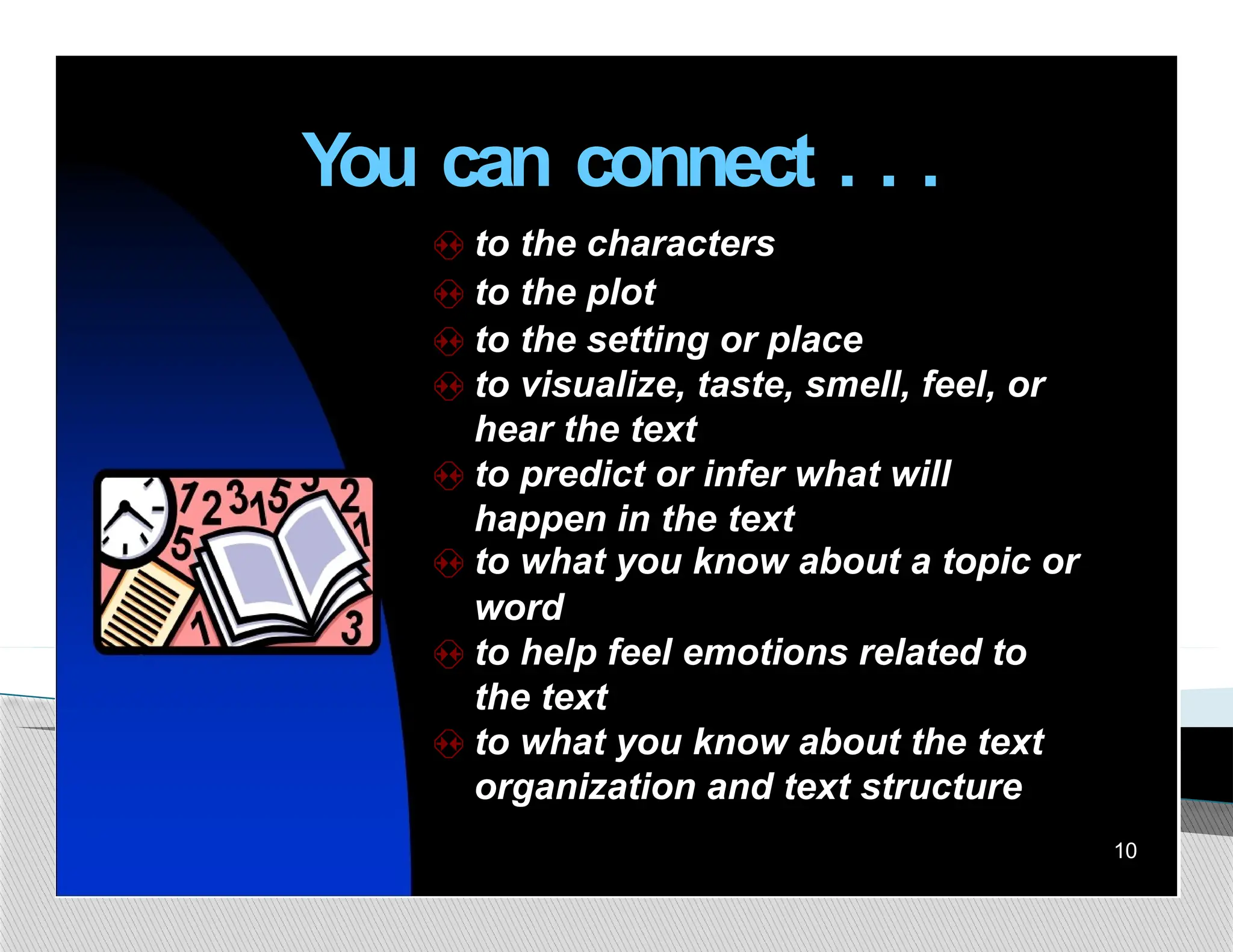 You can connect . . .

to the characters
to the plot
to the setting or place
to visualize, taste, smell, feel, or hear the text
to predict or infer what will happen in the text
to what you know about a topic or word
to help feel emotions related to the text
to what you know about the text organization and text structure

10